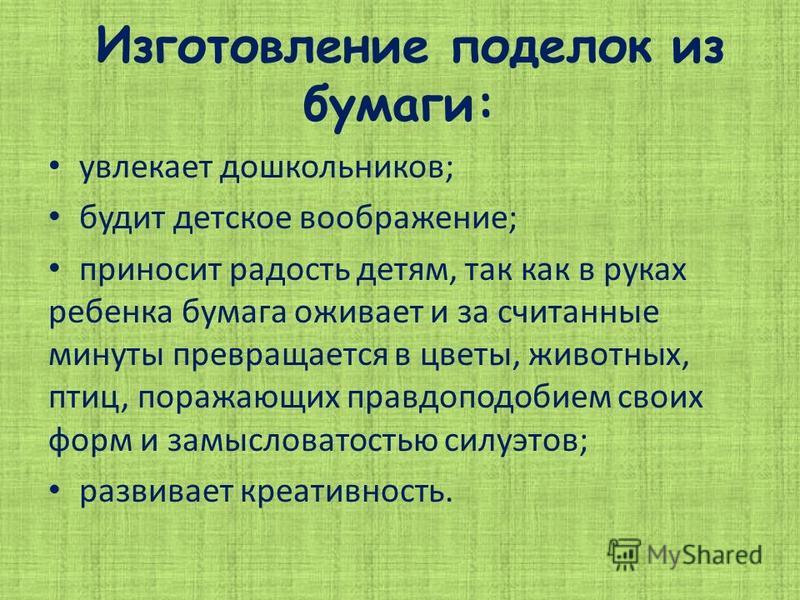 Изготовление поделок из бумаги:

• увлекает дошкольников;

• будит детское воображение;

• приносит радость детям, так как в руках ребенка бумага оживает и за считанные минуты превращается в цветы, животных, птиц, поражающих правдоподобием своих форм и замысловатостью силуэтов;

• развивает креативность.

MyShared